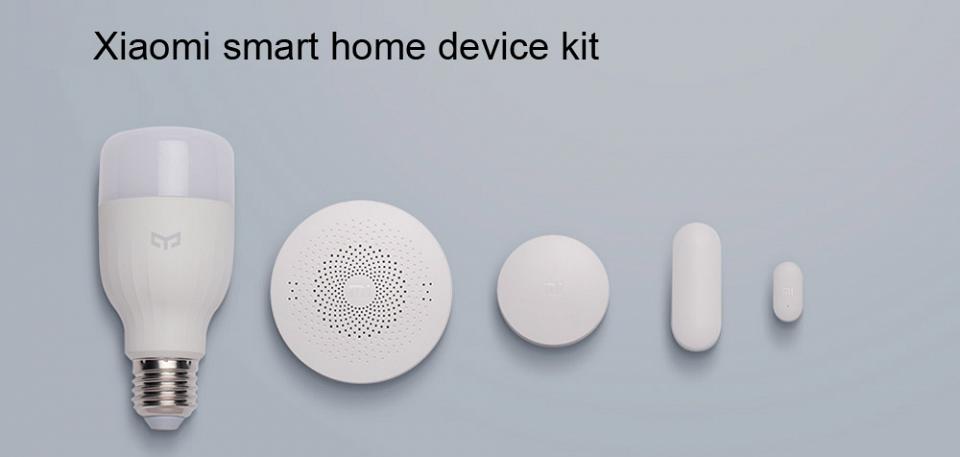 Xiaomi smart home device kit